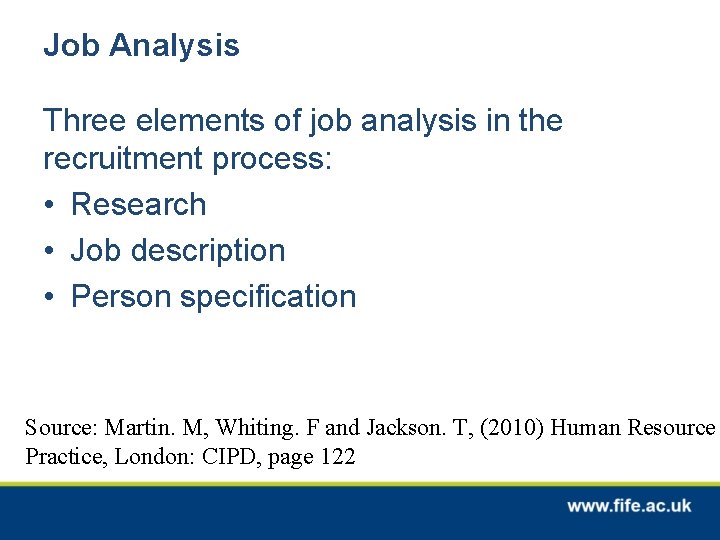 Job Analysis

Three elements of job analysis in the recruitment process:

• Research
• Job description
• Person specification

Source: Martin. M, Whiting. F and Jackson. T, (2010) Human Resource Practice, London: CIPD, page 122

www.fife.ac.uk